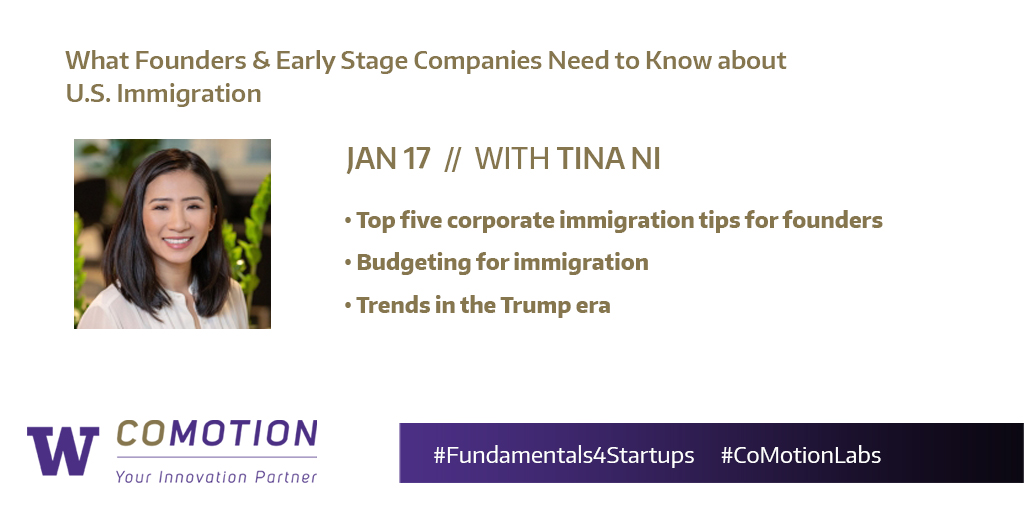 What Founders & Early Stage Companies Need to Know about U.S. Immigration

JAN 17 // WITH TINA NI

• Top five corporate immigration tips for founders

• Budgeting for immigration

• Trends in the Trump era

W COMOTION
Your Innovation Partner

#Fundamentals4Startups #CoMotionLabs